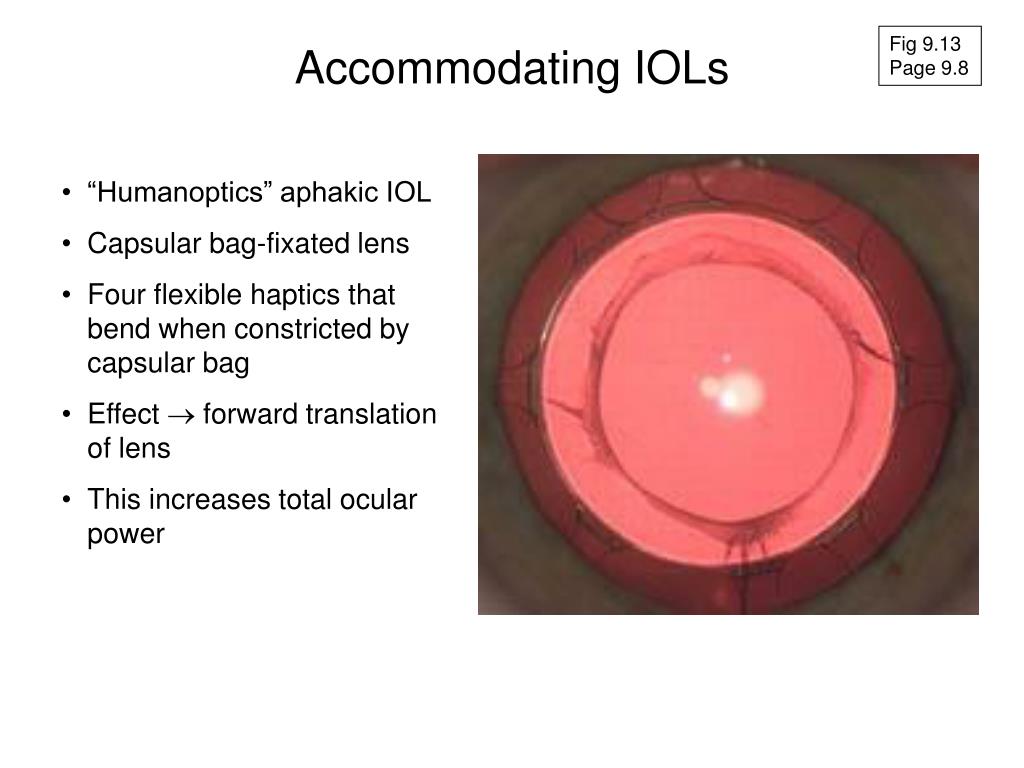 Accommodating IOLs

Fig 9.13
Page 9.8

• “Humanoptics” aphakic IOL
• Capsular bag-fixated lens
• Four flexible haptics that bend when constricted by capsular bag
• Effect $\rightarrow$ forward translation of lens
• This increases total ocular power